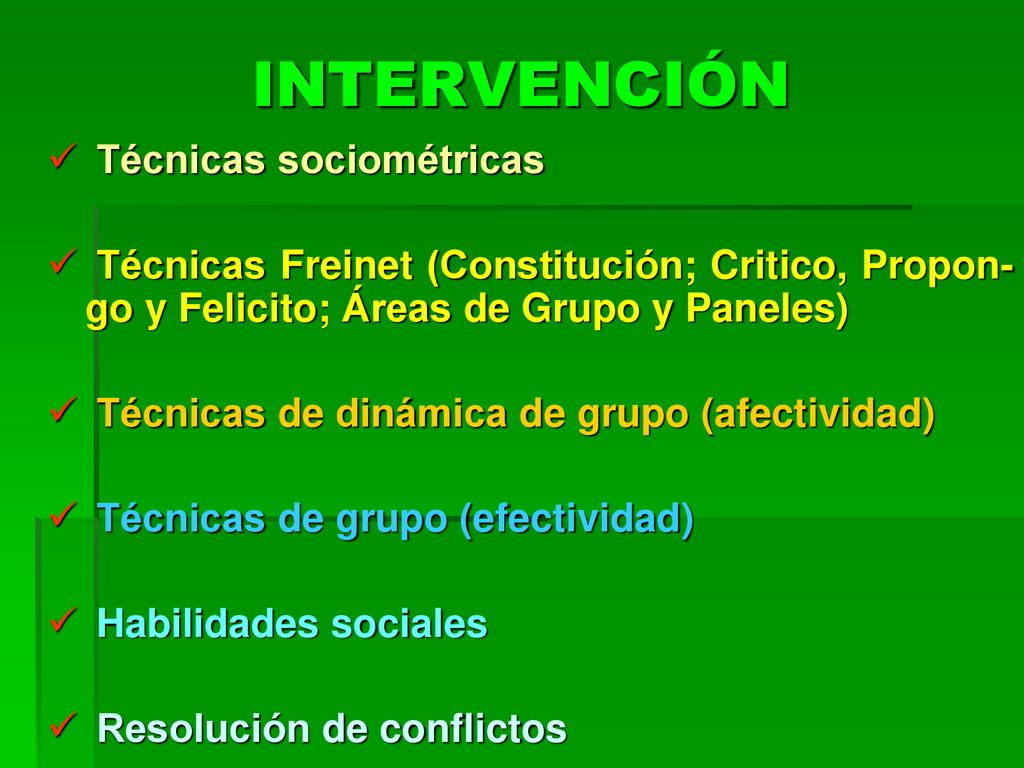 INTERVENCIÓN

✓ Técnicas sociométricas

✓ Técnicas Freinet (Constitución; Critico, Propongo y Felicito; Áreas de Grupo y Paneles)

✓ Técnicas de dinámica de grupo (afectividad)

✓ Técnicas de grupo (efectividad)

✓ Habilidades sociales

✓ Resolución de conflictos